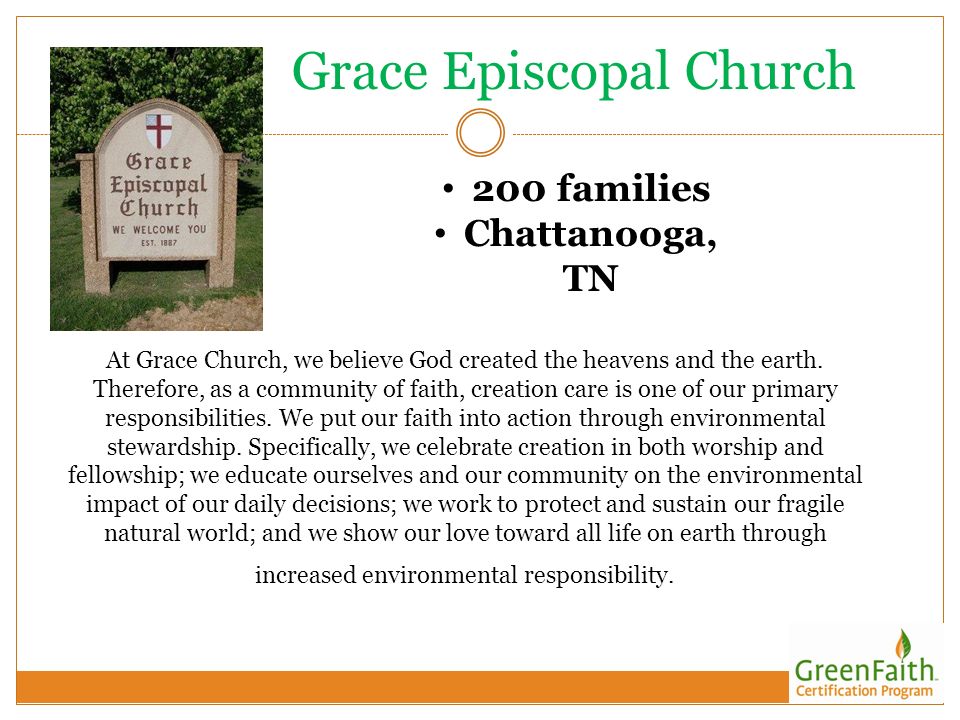 Grace Episcopal Church

Grace Episcopal Church
WE WELCOME YOU
EST. 1887

• 200 families
• Chattanooga, TN

At Grace Church, we believe God created the heavens and the earth. Therefore, as a community of faith, creation care is one of our primary responsibilities. We put our faith into action through environmental stewardship. Specifically, we celebrate creation in both worship and fellowship; we educate ourselves and our community on the environmental impact of our daily decisions; we work to protect and sustain our fragile natural world; and we show our love toward all life on earth through

increased environmental responsibility.

GreenFaith
Certification Program